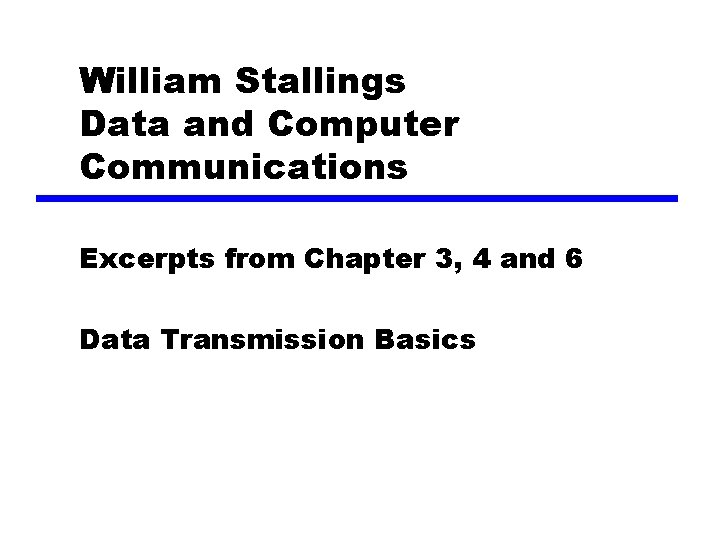 William Stallings
Data and Computer Communications

Excerpts from Chapter 3, 4 and 6

Data Transmission Basics